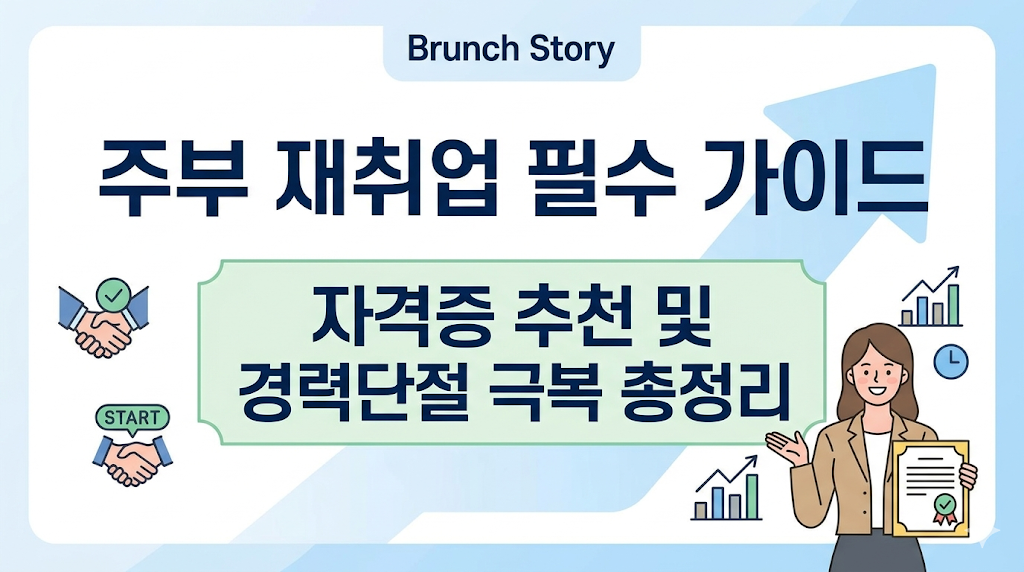 Brunch Story

주부 재취업 필수 가이드

자격증 추천 및
경력단절 극복 총정리

START